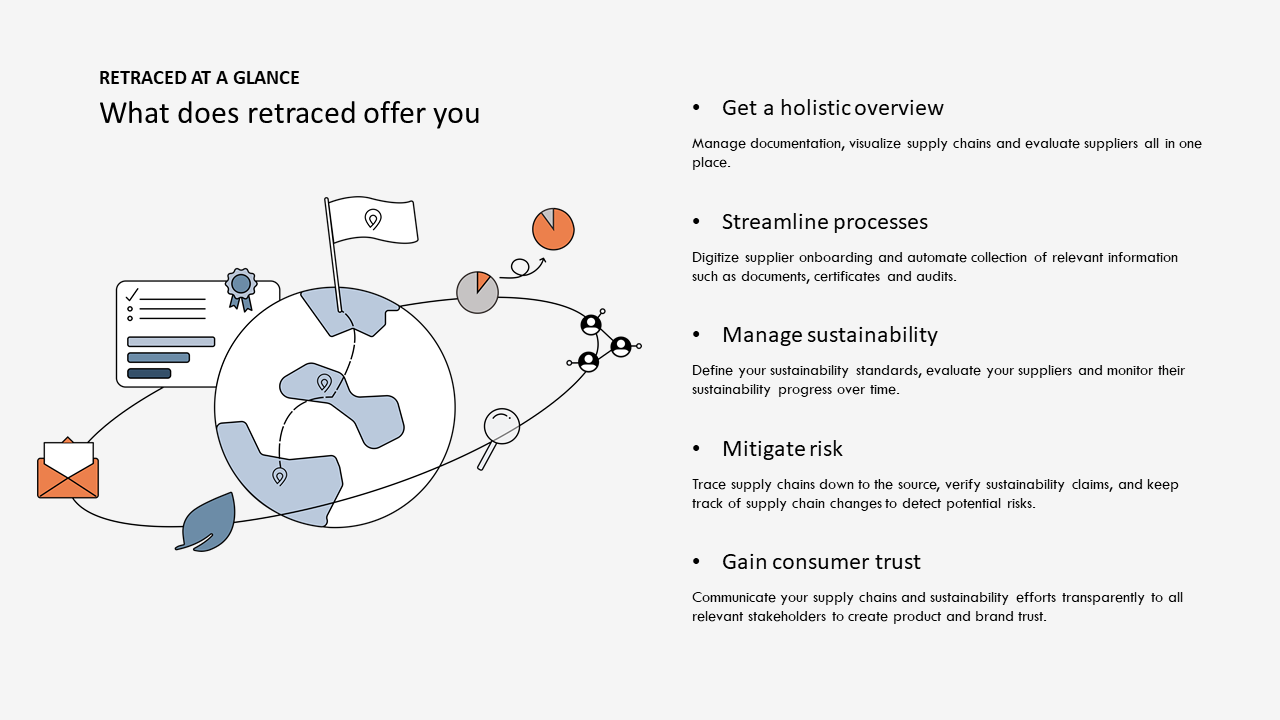 RETRACED AT A GLANCE
What does retraced offer you

• Get a holistic overview

Manage documentation, visualize supply chains and evaluate suppliers all in one place.

• Streamline processes

Digitize supplier onboarding and automate collection of relevant information such as documents, certificates and audits.

• Manage sustainability

Define your sustainability standards, evaluate your suppliers and monitor their sustainability progress over time.

• Mitigate risk

Trace supply chains down to the source, verify sustainability claims, and keep track of supply chain changes to detect potential risks.

• Gain consumer trust

Communicate your supply chains and sustainability efforts transparently to all relevant stakeholders to create product and brand trust.